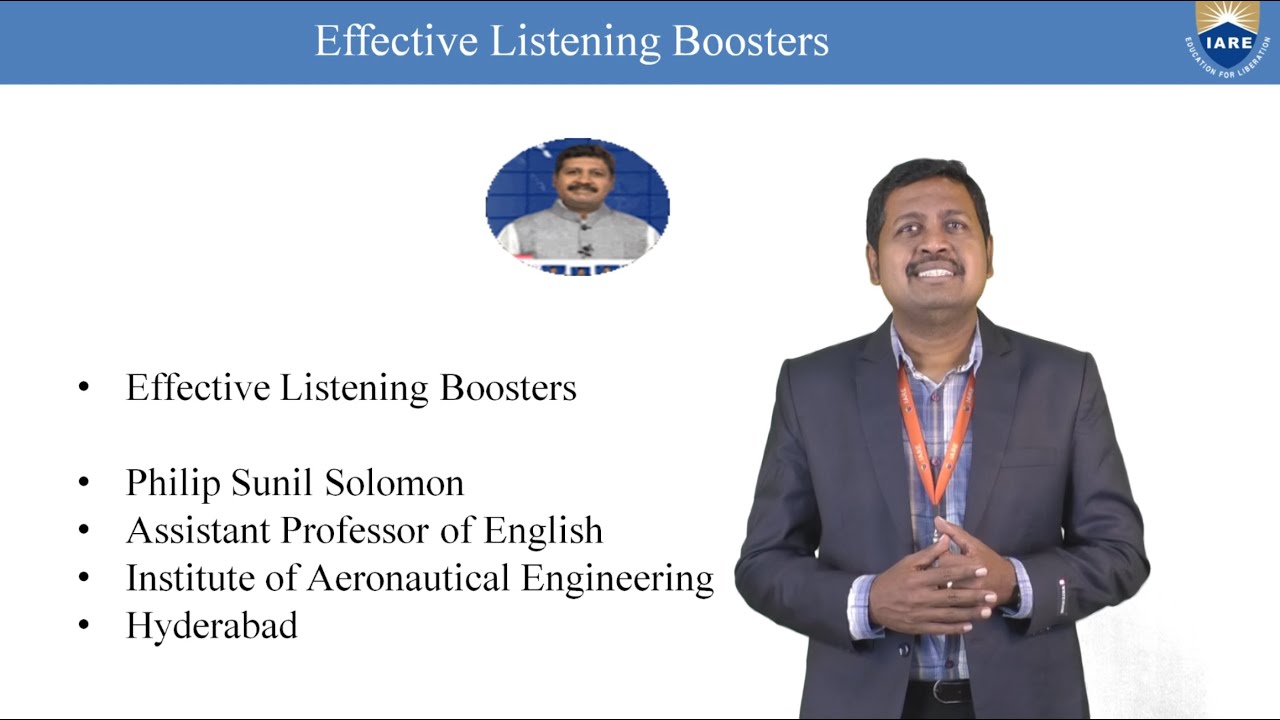 Effective Listening Boosters

IARE
EDUCATION FOR LIBERATION

• Effective Listening Boosters

• Philip Sunil Solomon
• Assistant Professor of English
• Institute of Aeronautical Engineering
• Hyderabad